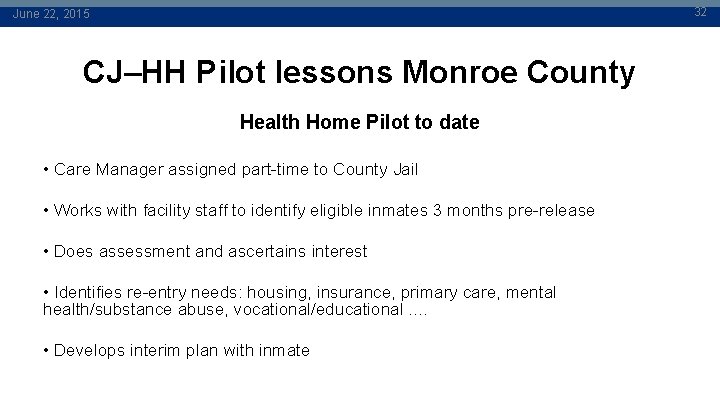 June 22, 2015

32

CJ–HH Pilot lessons Monroe County

Health Home Pilot to date

• Care Manager assigned part-time to County Jail

• Works with facility staff to identify eligible inmates 3 months pre-release

• Does assessment and ascertains interest

• Identifies re-entry needs: housing, insurance, primary care, mental health/substance abuse, vocational/educational ….

• Develops interim plan with inmate